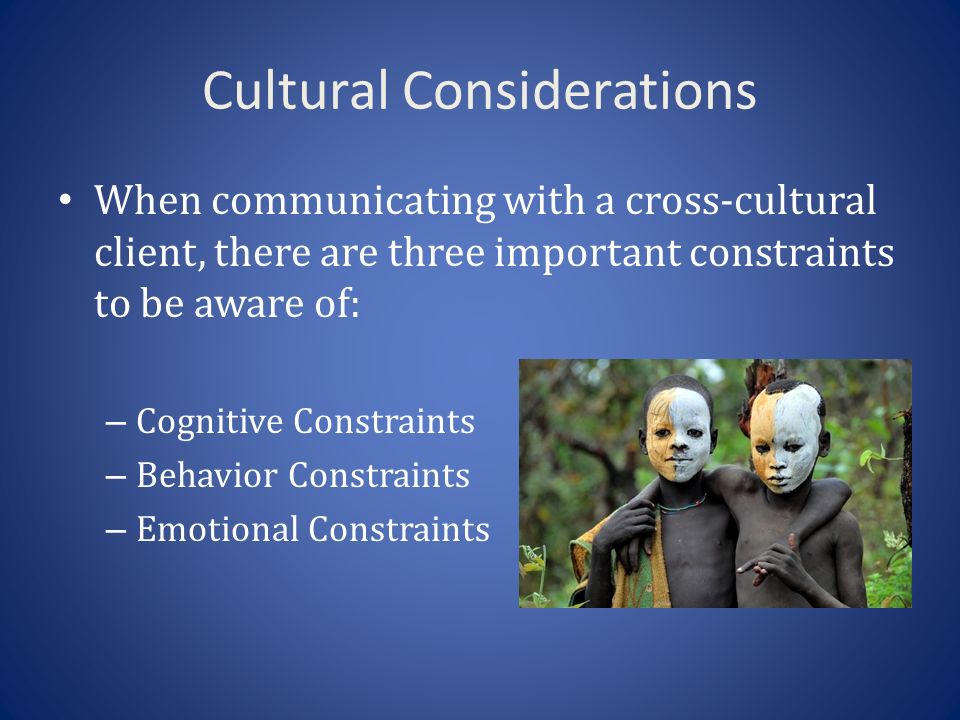 Cultural Considerations

• When communicating with a cross-cultural client, there are three important constraints to be aware of:

– Cognitive Constraints
– Behavior Constraints
– Emotional Constraints